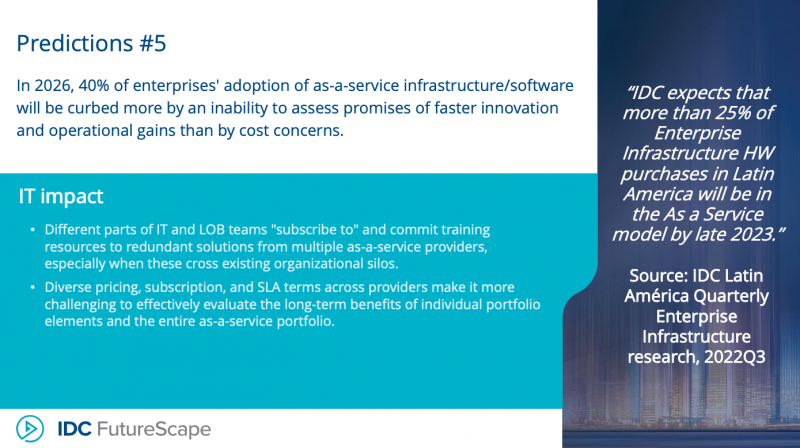 Predictions #5

In 2026, 40% of enterprises' adoption of as-a-service infrastructure/software will be curbed more by an inability to assess promises of faster innovation and operational gains than by cost concerns.

IT impact

• Different parts of IT and LOB teams "subscribe to" and commit training resources to redundant solutions from multiple as-a-service providers, especially when these cross existing organizational silos.

• Diverse pricing, subscription, and SLA terms across providers make it more challenging to effectively evaluate the long-term benefits of individual portfolio elements and the entire as-a-service portfolio.

IDC FutureScape

"IDC expects that more than 25% of Enterprise Infrastructure HW purchases in Latin America will be in the As a Service model by late 2023."

Source: IDC Latin América Quarterly Enterprise Infrastructure research, 2022Q3